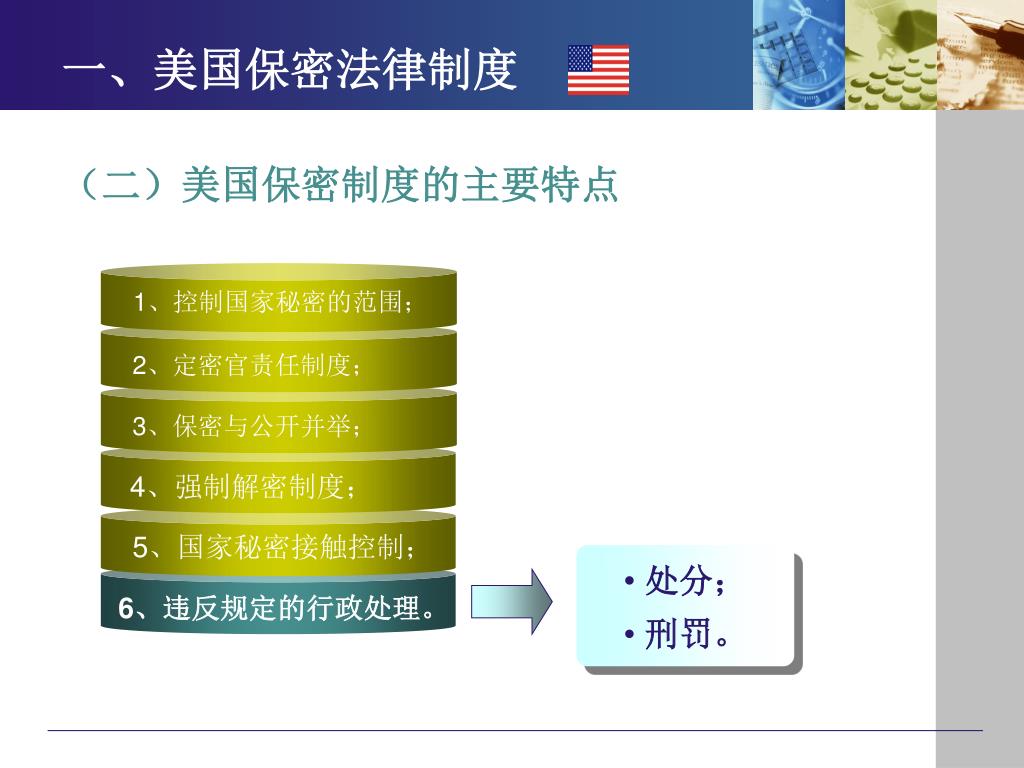 一、美国保密法律制度

（二）美国保密制度的主要特点

1、控制国家秘密的范围；

2、定密官责任制度；

3、保密与公开并举；

4、强制解密制度；

5、国家秘密接触控制；

6、违反规定的行政处理。

• 处分；
• 刑罚。